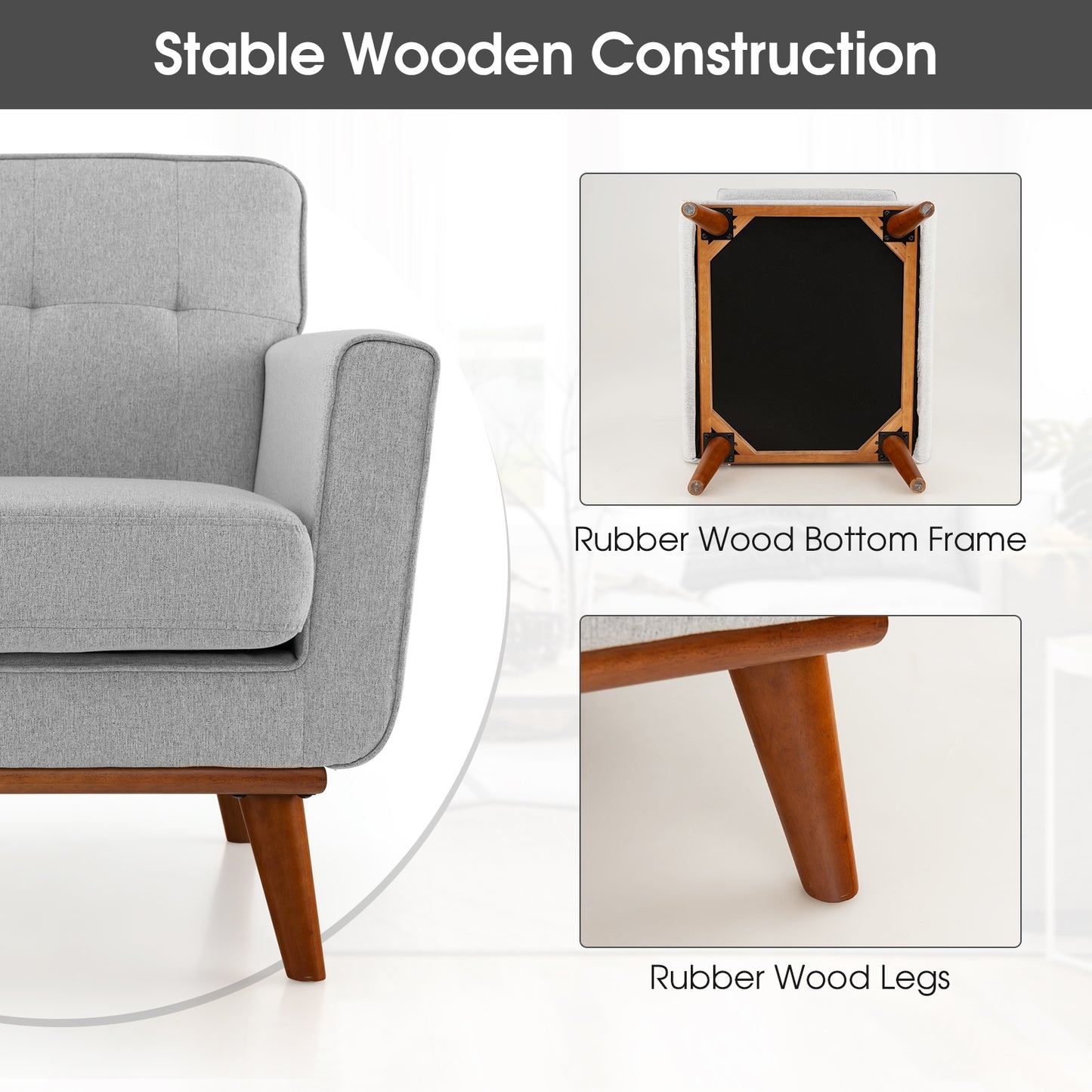 Stable Wooden Construction

Rubber Wood Bottom Frame

Rubber Wood Legs